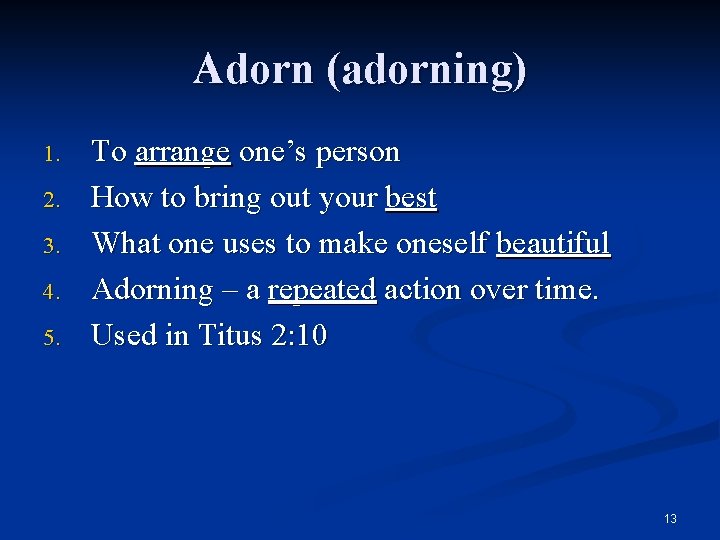 Adorn (adorning)

1. To arrange one’s person
2. How to bring out your best
3. What one uses to make oneself beautiful
4. Adorning – a repeated action over time.
5. Used in Titus 2:10

13